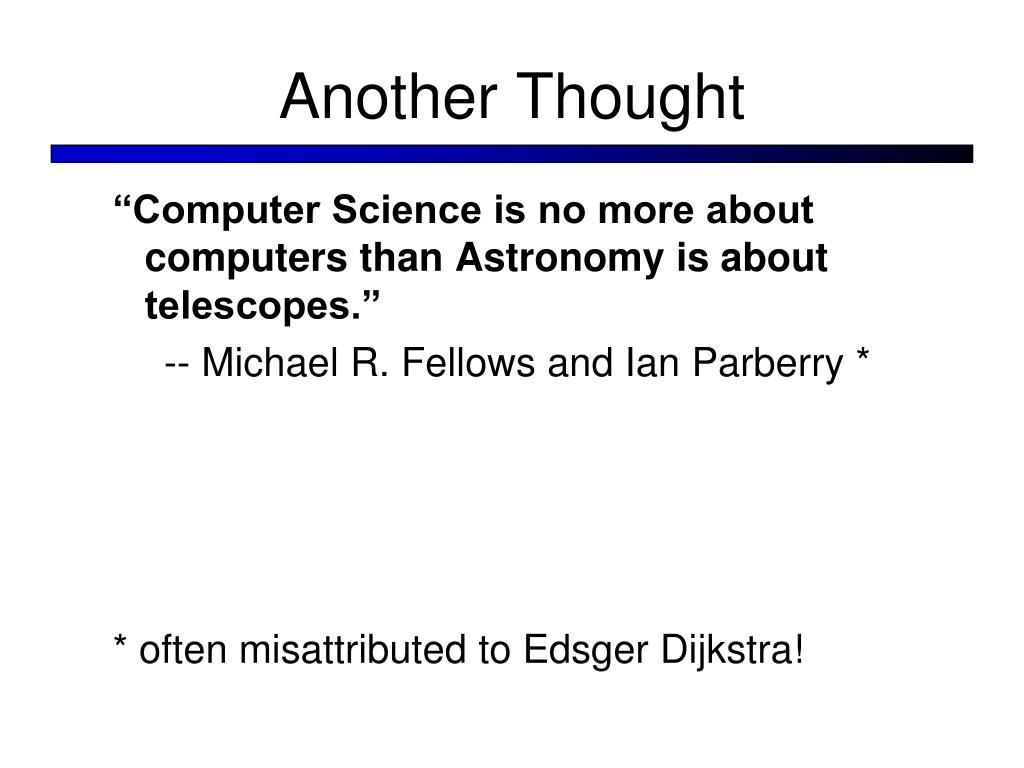 Another Thought

“Computer Science is no more about computers than Astronomy is about telescopes.”

-- Michael R. Fellows and Ian Parberry *

* often misattributed to Edsger Dijkstra!